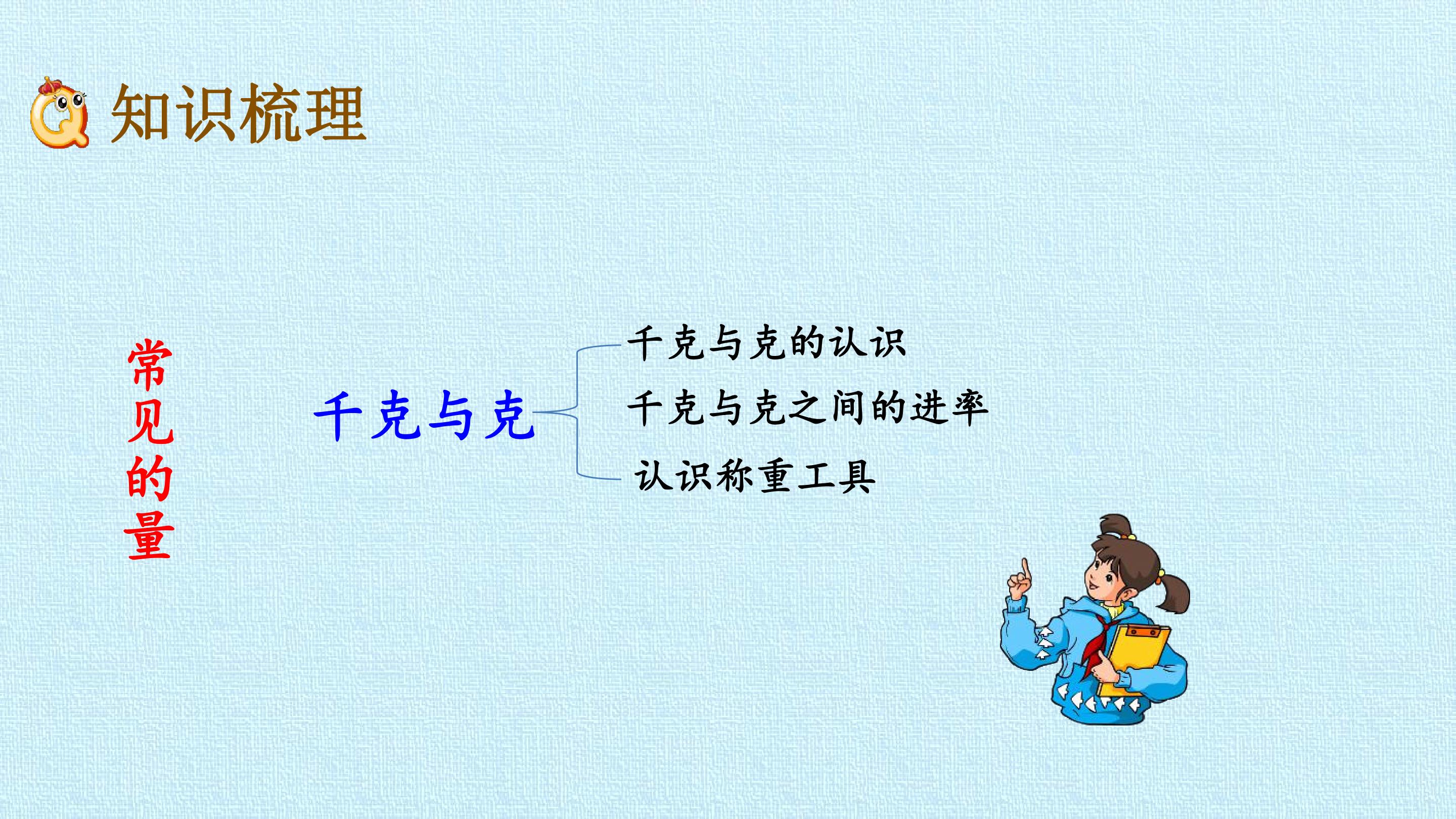 知识梳理

常见的量

千克与克

千克与克的认识
千克与克之间的进率
认识称重工具